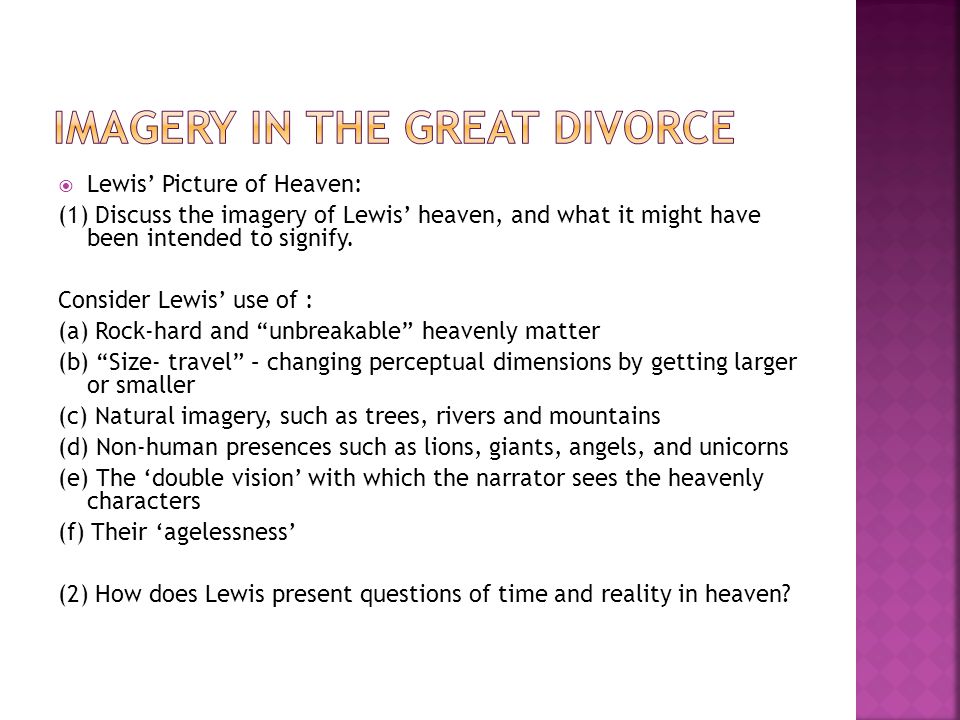 IMAGERY IN THE GREAT DIVORCE

Lewis’ Picture of Heaven:

(1) Discuss the imagery of Lewis’ heaven, and what it might have been intended to signify.

Consider Lewis’ use of :

(a) Rock-hard and “unbreakable” heavenly matter

(b) “Size- travel” – changing perceptual dimensions by getting larger or smaller

(c) Natural imagery, such as trees, rivers and mountains

(d) Non-human presences such as lions, giants, angels, and unicorns

(e) The ‘double vision’ with which the narrator sees the heavenly characters

(f) Their ‘agelessness’

(2) How does Lewis present questions of time and reality in heaven?